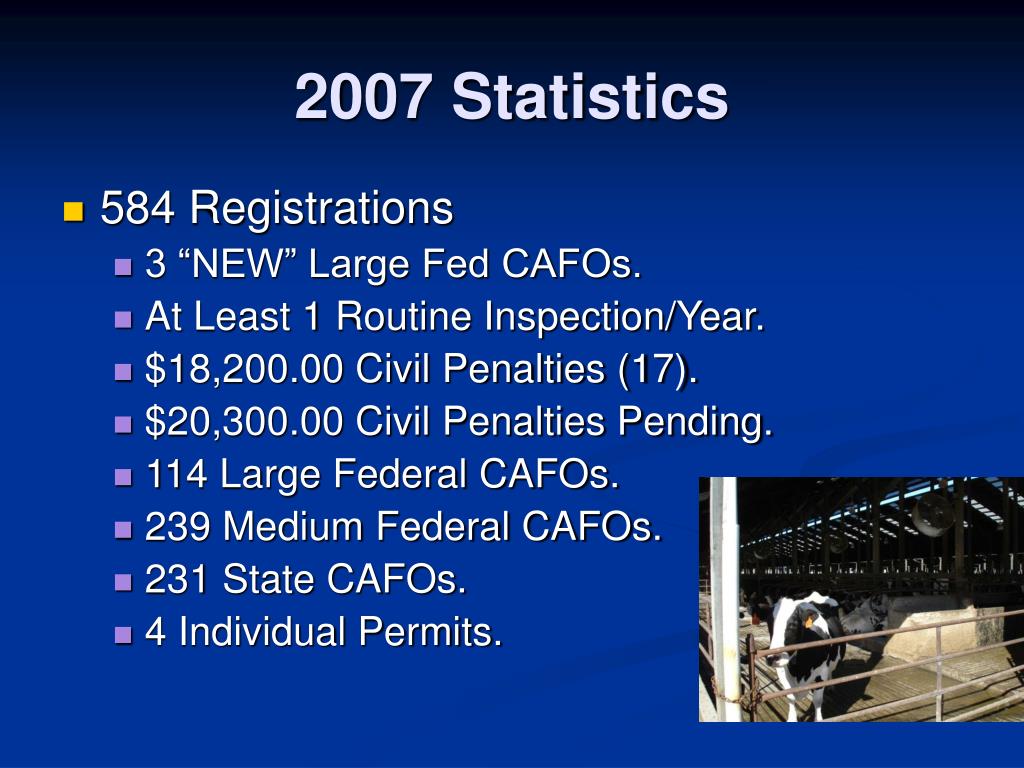 2007 Statistics

584 Registrations
3 “NEW” Large Fed CAFOs.
At Least 1 Routine Inspection/Year.
\$18,200.00 Civil Penalties (17).
\$20,300.00 Civil Penalties Pending.
114 Large Federal CAFOs.
239 Medium Federal CAFOs.
231 State CAFOs.
4 Individual Permits.